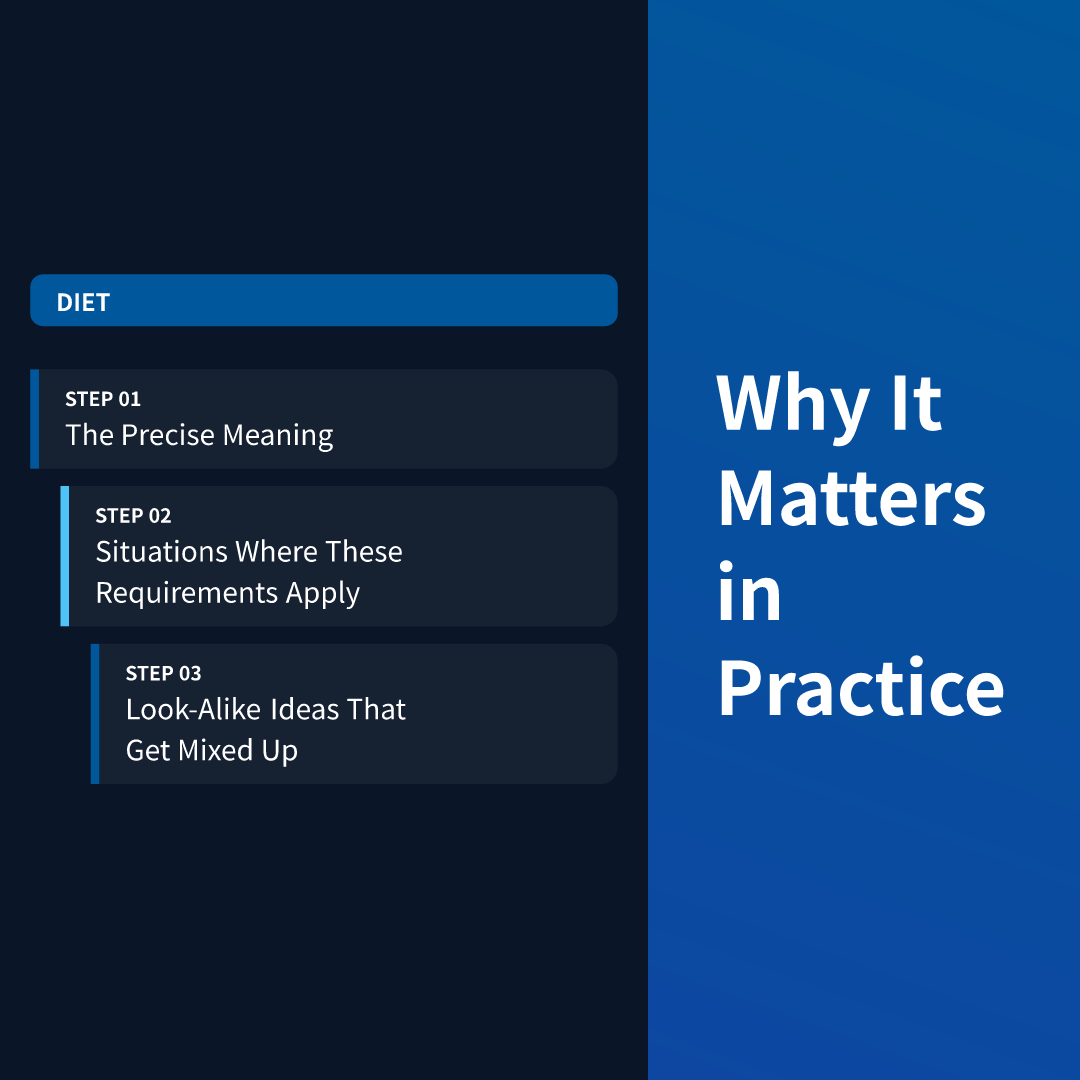 DIET

STEP 01
The Precise Meaning

STEP 02
Situations Where These Requirements Apply

STEP 03
Look-Alike Ideas That Get Mixed Up

Why It Matters in Practice